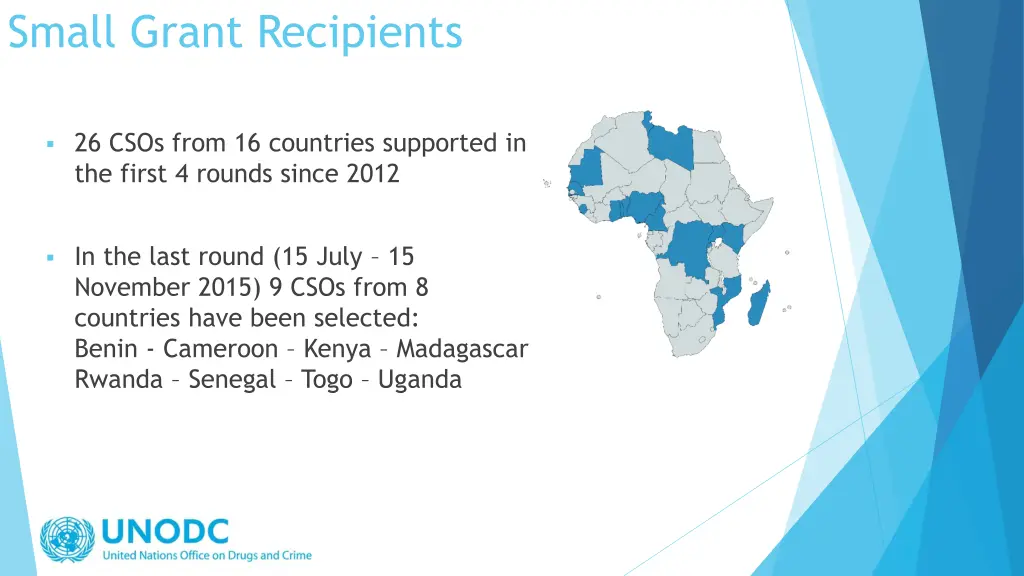 Small Grant Recipients

▪ 26 CSOs from 16 countries supported in the first 4 rounds since 2012

▪ In the last round (15 July – 15 November 2015) 9 CSOs from 8 countries have been selected: Benin - Cameroon – Kenya – Madagascar Rwanda – Senegal – Togo – Uganda

UNODC
United Nations Office on Drugs and Crime